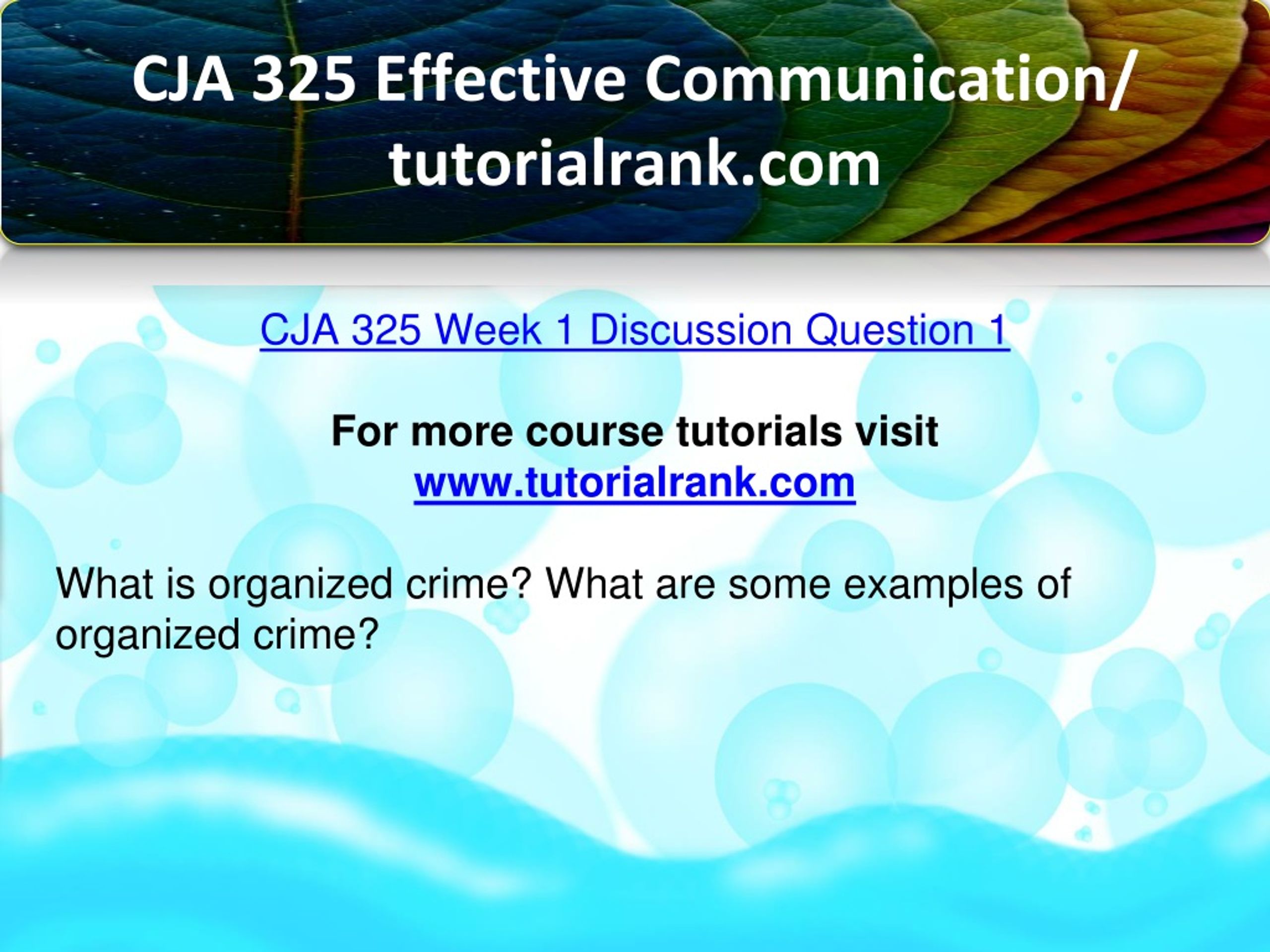 CJA 325 Effective Communication/ tutorialrank.com

CJA 325 Week 1 Discussion Question 1

For more course tutorials visit
www.tutorialrank.com

What is organized crime? What are some examples of organized crime?